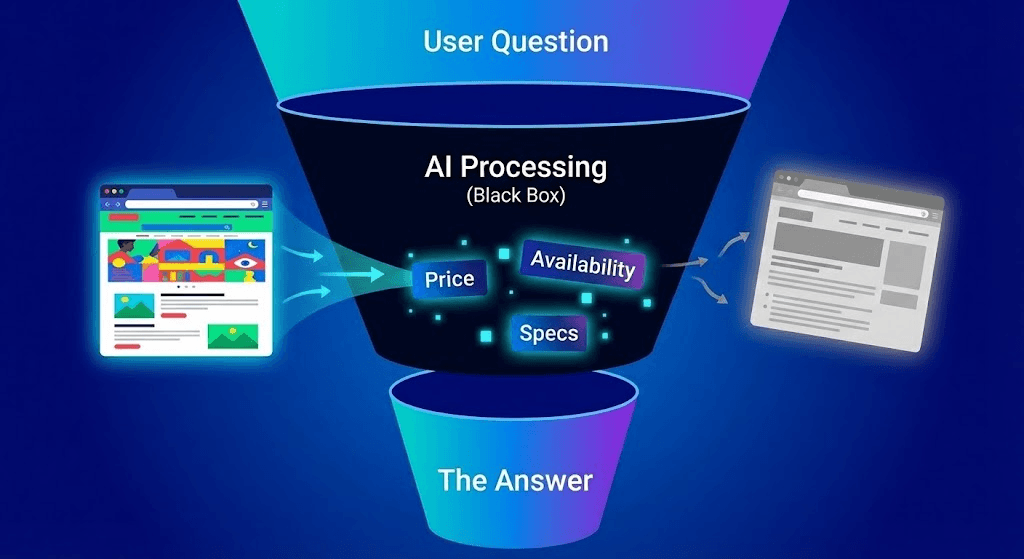 User Question

AI Processing
(Black Box)

Price

Availability

Specs

The Answer